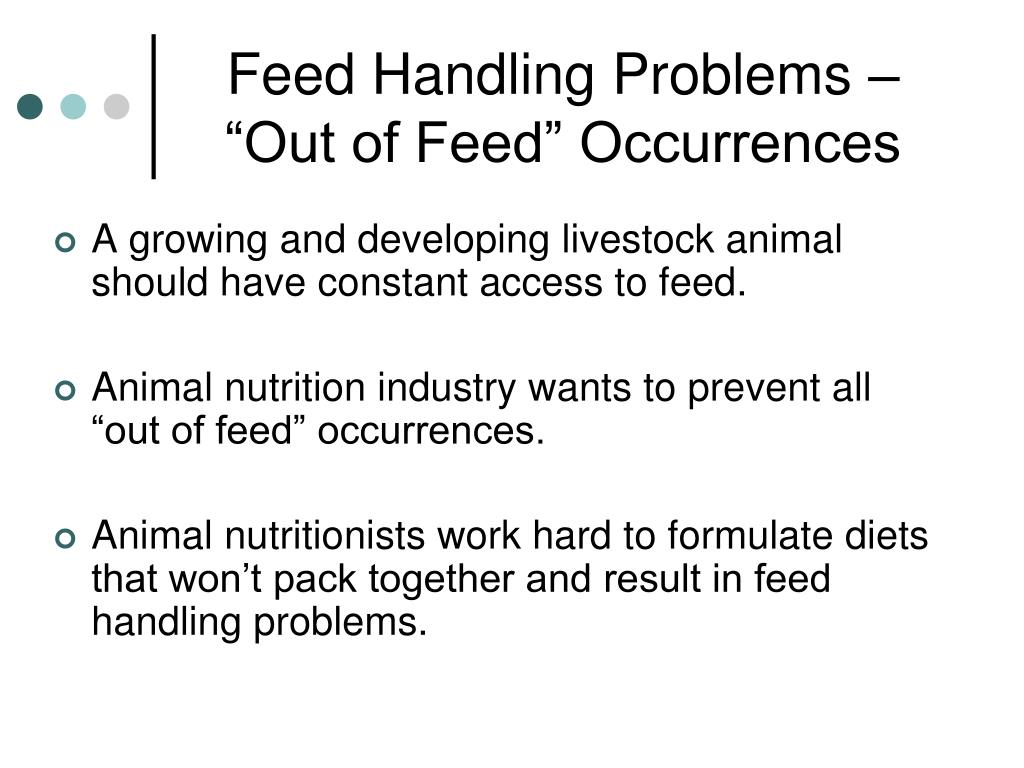 Feed Handling Problems – “Out of Feed” Occurrences

A growing and developing livestock animal should have constant access to feed.

Animal nutrition industry wants to prevent all “out of feed” occurrences.

Animal nutritionists work hard to formulate diets that won’t pack together and result in feed handling problems.